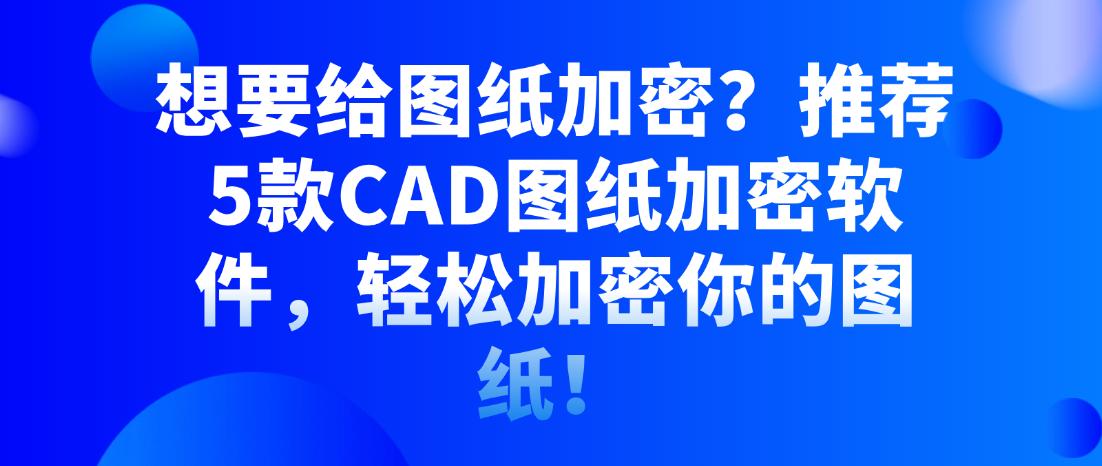 想要给图纸加密？推荐5款CAD图纸加密软件，轻松加密你的图纸！